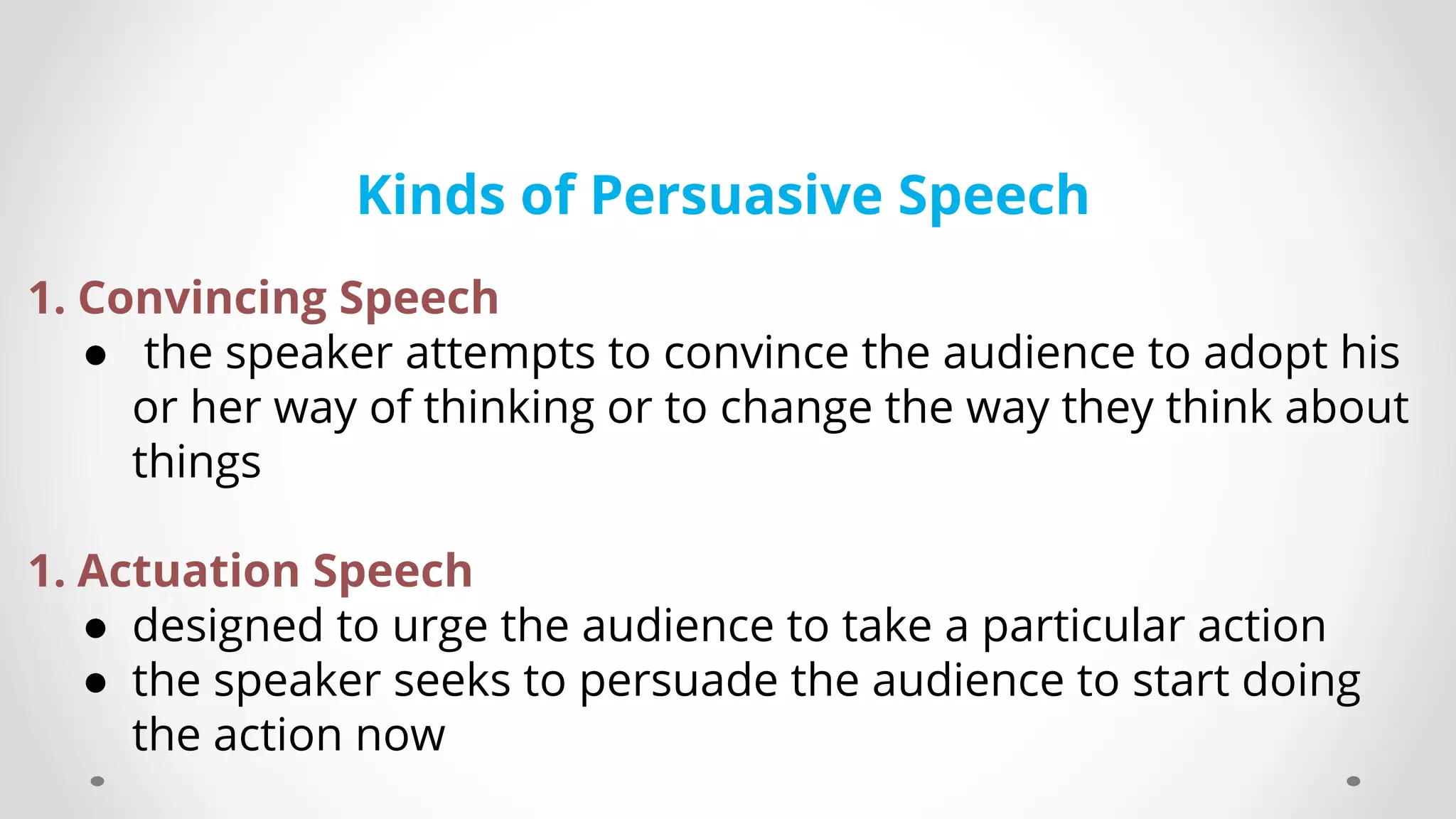 Kinds of Persuasive Speech

1. Convincing Speech
● the speaker attempts to convince the audience to adopt his or her way of thinking or to change the way they think about things

1. Actuation Speech
● designed to urge the audience to take a particular action
● the speaker seeks to persuade the audience to start doing the action now